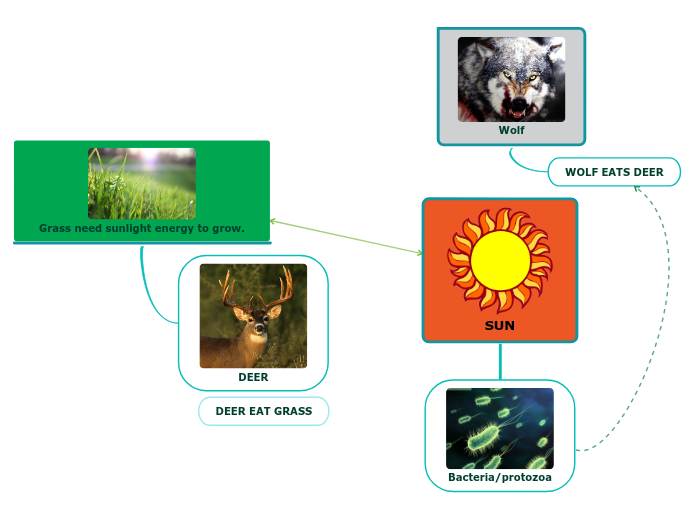 Wolf

WOLF EATS DEER

Grass need sunlight energy to grow.

SUN

DEER

DEER EAT GRASS

Bacteria/protozoa